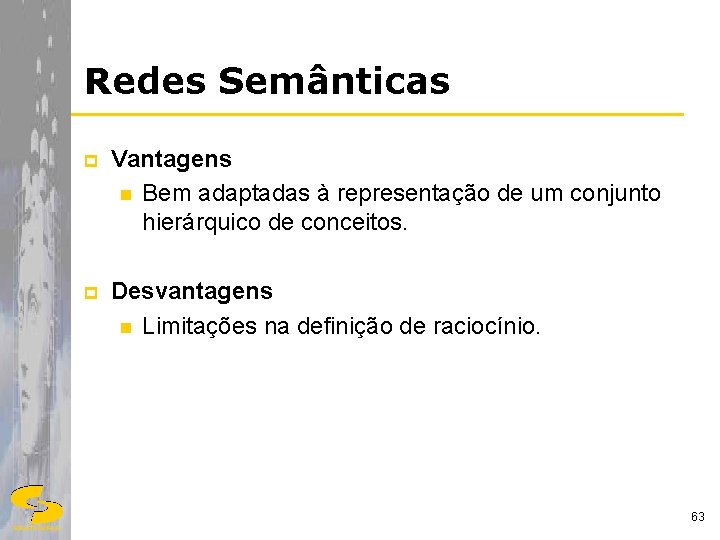 Redes Semânticas

Vantagens

Bem adaptadas à representação de um conjunto hierárquico de conceitos.

Desvantagens

Limitações na definição de raciocínio.

63